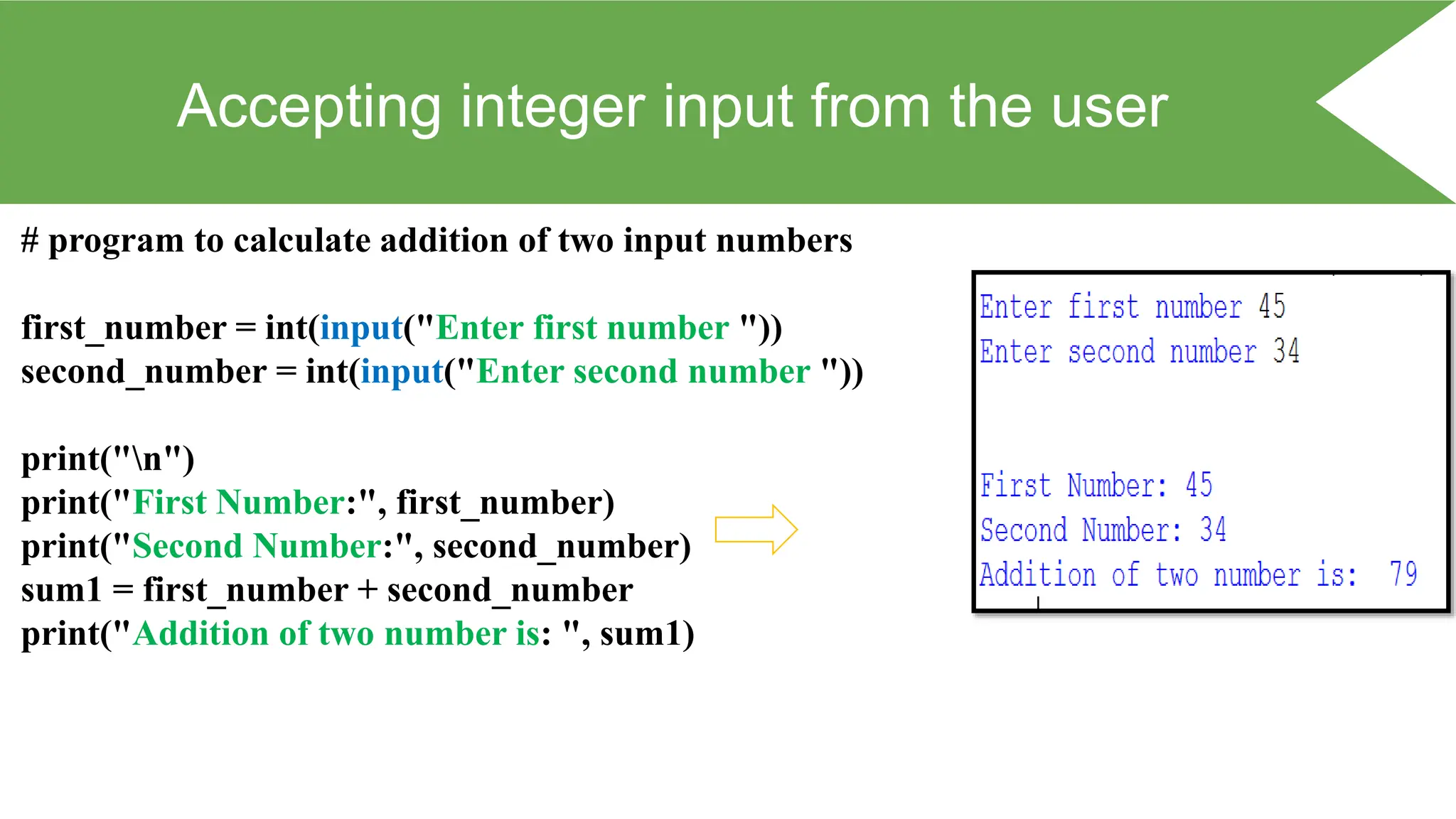 Accepting integer input from the user

# program to calculate addition of two input numbers

first_number = int(input("Enter first number "))
second_number = int(input("Enter second number "))

print("\n")
print("First Number:", first_number)
print("Second Number:", second_number)
sum1 = first_number + second_number
print("Addition of two number is: ", sum1)

Enter first number 45
Enter second number 34

First Number: 45
Second Number: 34
Addition of two number is: 79